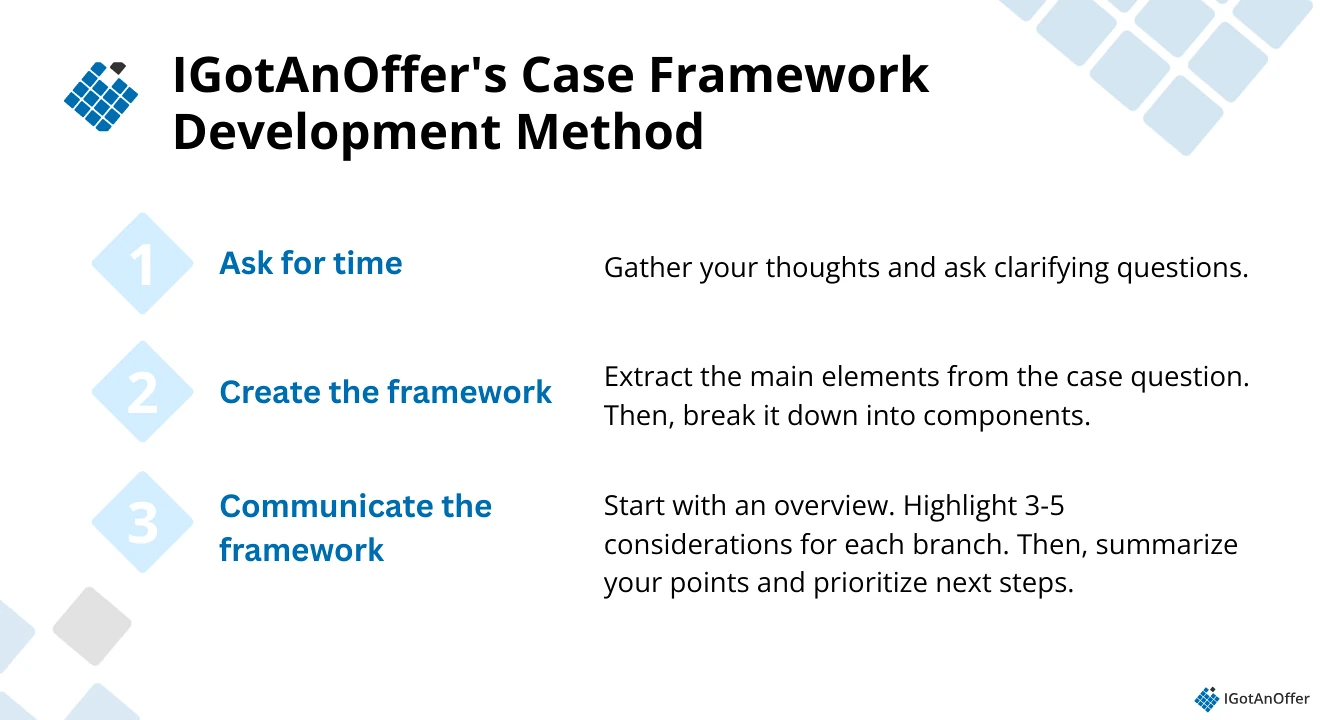 IGotAnOffer's Case Framework Development Method

1 Ask for time

Gather your thoughts and ask clarifying questions.

2 Create the framework

Extract the main elements from the case question. Then, break it down into components.

3 Communicate the framework

Start with an overview. Highlight 3-5 considerations for each branch. Then, summarize your points and prioritize next steps.

IGotAnOffer